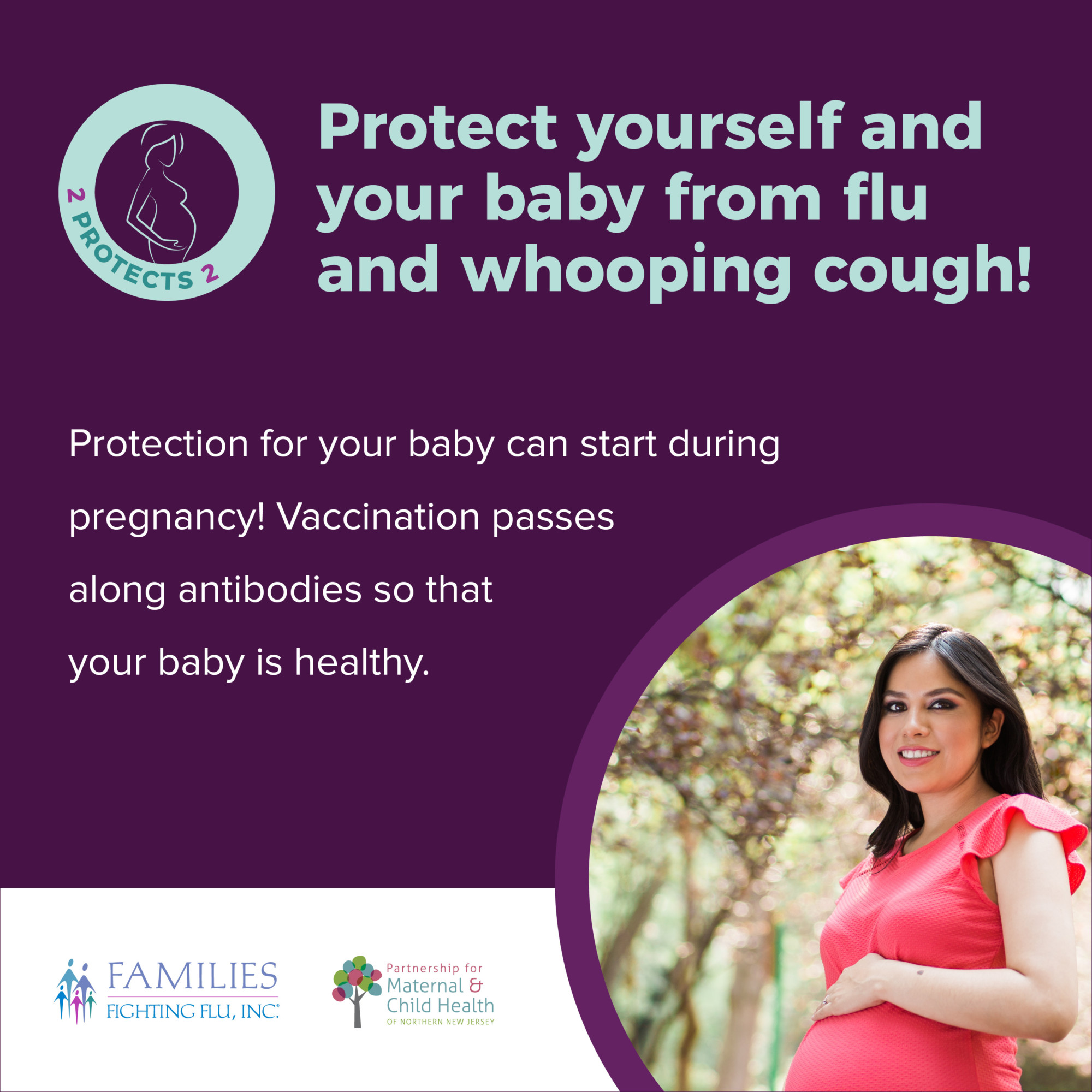 2 PROTECTS 2

Protect yourself and your baby from flu and whooping cough!

Protection for your baby can start during pregnancy! Vaccination passes along antibodies so that your baby is healthy.

FAMILIES FIGHTING FLU, INC.

Partnership for Maternal & Child Health OF NORTHERN NEW JERSEY